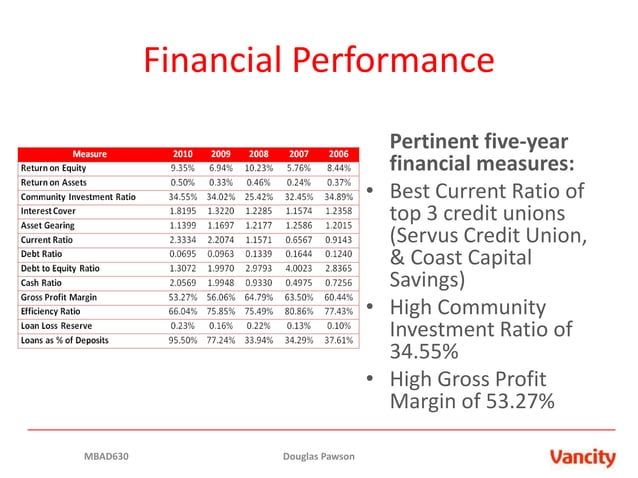 Financial Performance

| Measure | 2010 | 2009 | 2008 | 2007 | 2006 |
|---|---|---|---|---|---|
| Return on Equity | 9.35% | 6.94% | 10.23% | 5.76% | 8.44% |
| Return on Assets | 0.50% | 0.33% | 0.46% | 0.24% | 0.37% |
| Community Investment Ratio | 34.55% | 34.02% | 25.42% | 32.45% | 34.89% |
| Interest Cover | 1.8195 | 1.3220 | 1.2285 | 1.1574 | 1.2358 |
| Asset Gearing | 1.1399 | 1.1697 | 1.2177 | 1.2586 | 1.2015 |
| Current Ratio | 2.3334 | 2.2074 | 1.1571 | 0.6567 | 0.9143 |
| Debt Ratio | 0.0695 | 0.0963 | 0.1339 | 0.1644 | 0.1240 |
| Debt to Equity Ratio | 1.3072 | 1.9970 | 2.9793 | 4.0023 | 2.8365 |
| Cash Ratio | 2.0569 | 1.9948 | 0.9330 | 0.4975 | 0.7256 |
| Gross Profit Margin | 53.27% | 56.06% | 64.79% | 63.50% | 60.44% |
| Efficiency Ratio | 66.04% | 75.85% | 75.49% | 80.86% | 77.43% |
| Loan Loss Reserve | 0.23% | 0.16% | 0.22% | 0.13% | 0.10% |
| Loans as % of Deposits | 95.50% | 77.24% | 33.94% | 34.29% | 37.61% |

Pertinent five-year financial measures:
• Best Current Ratio of top 3 credit unions (Servus Credit Union, & Coast Capital Savings)
• High Community Investment Ratio of 34.55%
• High Gross Profit Margin of 53.27%

MBAD630 Douglas Pawson Vancity